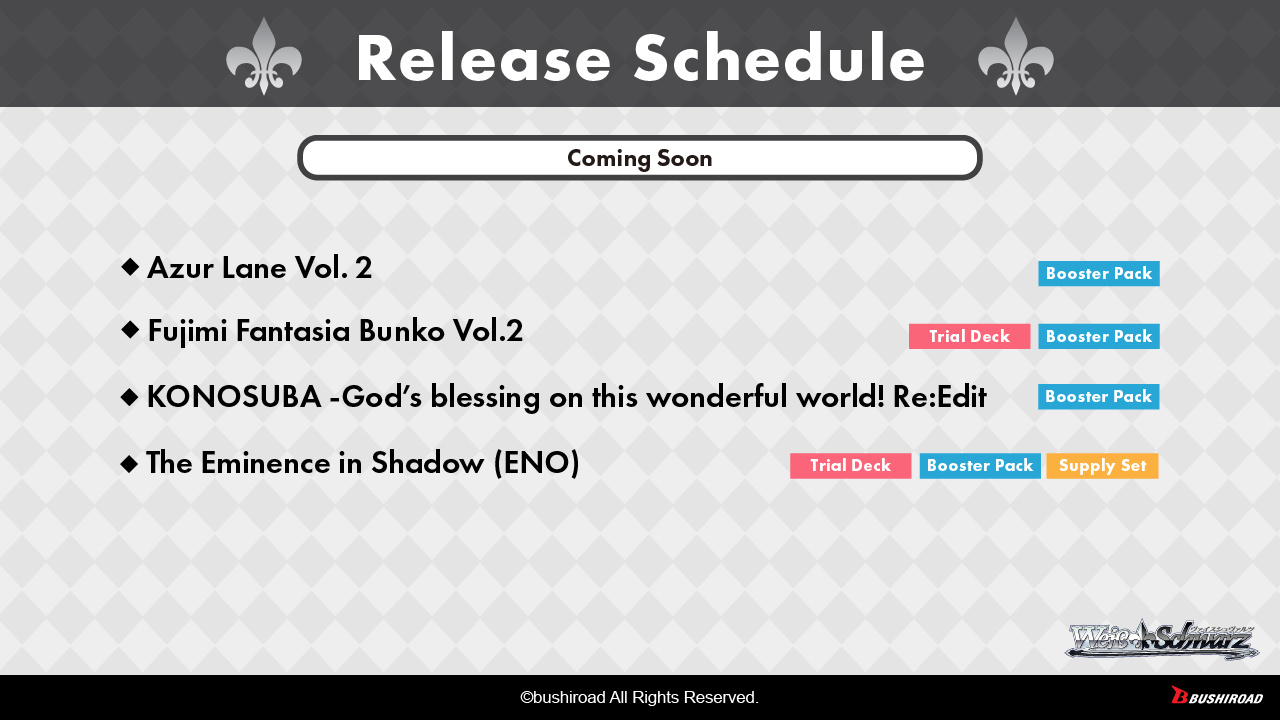 Release Schedule

Coming Soon

◆ Azur Lane Vol. 2
Booster Pack

◆ Fujimi Fantasia Bunko Vol.2
Trial Deck Booster Pack

◆ KONOSUBA -God's blessing on this wonderful world! Re:Edit
Booster Pack

◆ The Eminence in Shadow (ENO)
Trial Deck Booster Pack Supply Set

Weiß Schwarz

©bushiroad All Rights Reserved.

BUSHIROAD